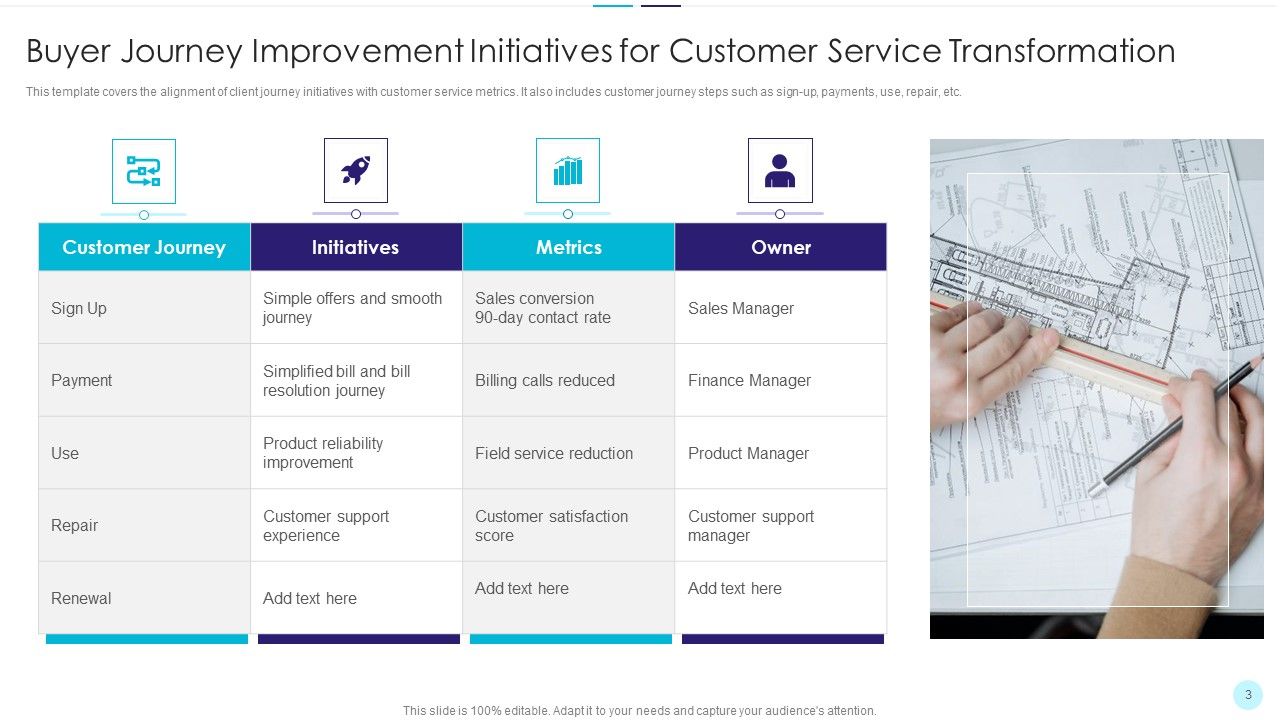 Buyer Journey Improvement Initiatives for Customer Service Transformation

This template covers the alignment of client journey initiatives with customer service metrics. It also includes customer journey steps such as sign-up, payments, use, repair, etc.

| Customer Journey | Initiatives | Metrics | Owner |
|---|---|---|---|
| Sign Up | Simple offers and smooth journey | Sales conversion 90-day contact rate | Sales Manager |
| Payment | Simplified bill and bill resolution journey | Billing calls reduced | Finance Manager |
| Use | Product reliability improvement | Field service reduction | Product Manager |
| Repair | Customer support experience | Customer satisfaction score | Customer support manager |
| Renewal | Add text here | Add text here | Add text here |

This slide is 100% editable. Adapt it to your needs and capture your audience's attention.

3